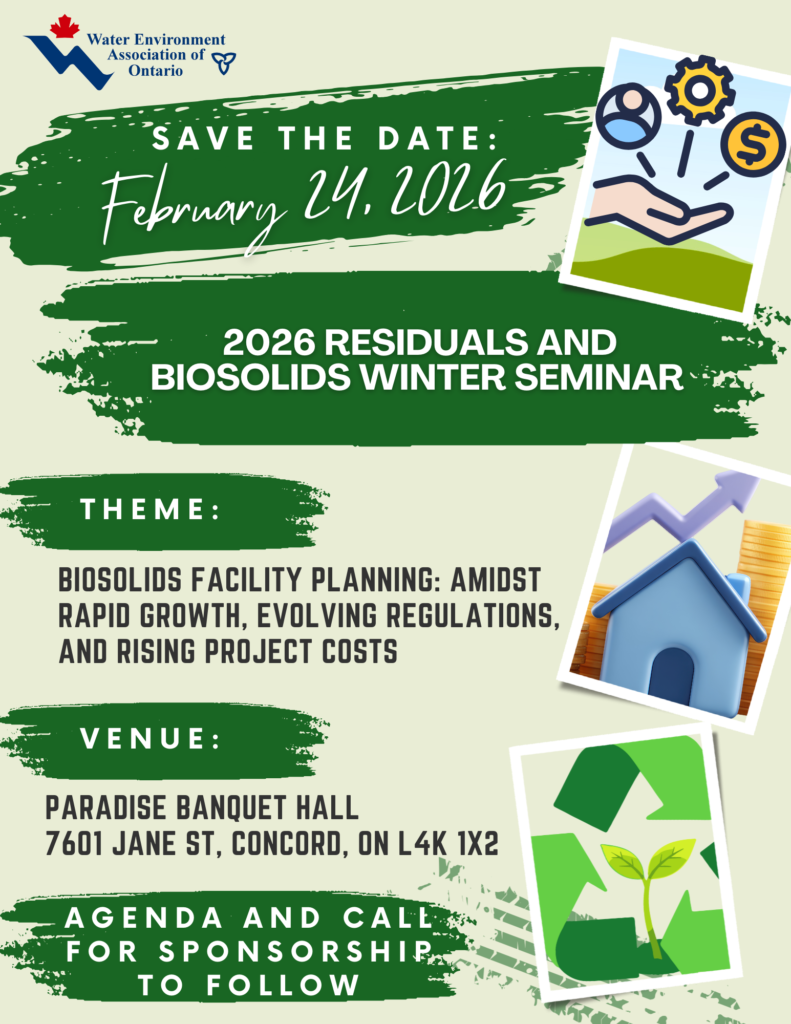 Water Environment Association of Ontario

SAVE THE DATE:
February 24, 2026

2026 RESIDUALS AND BIOSOLIDS WINTER SEMINAR

THEME:

BIOSOLIDS FACILITY PLANNING: AMIDST RAPID GROWTH, EVOLVING REGULATIONS, AND RISING PROJECT COSTS

VENUE:

PARADISE BANQUET HALL
7601 JANE ST, CONCORD, ON L4K 1X2

AGENDA AND CALL FOR SPONSORSHIP TO FOLLOW